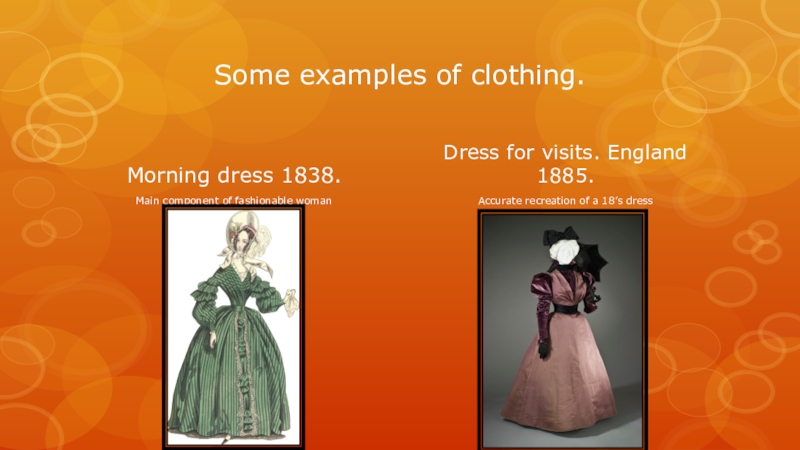 Some examples of clothing.

Morning dress 1838.

Main component of fashionable woman

Dress for visits. England 1885.

Accurate recreation of a 18's dress